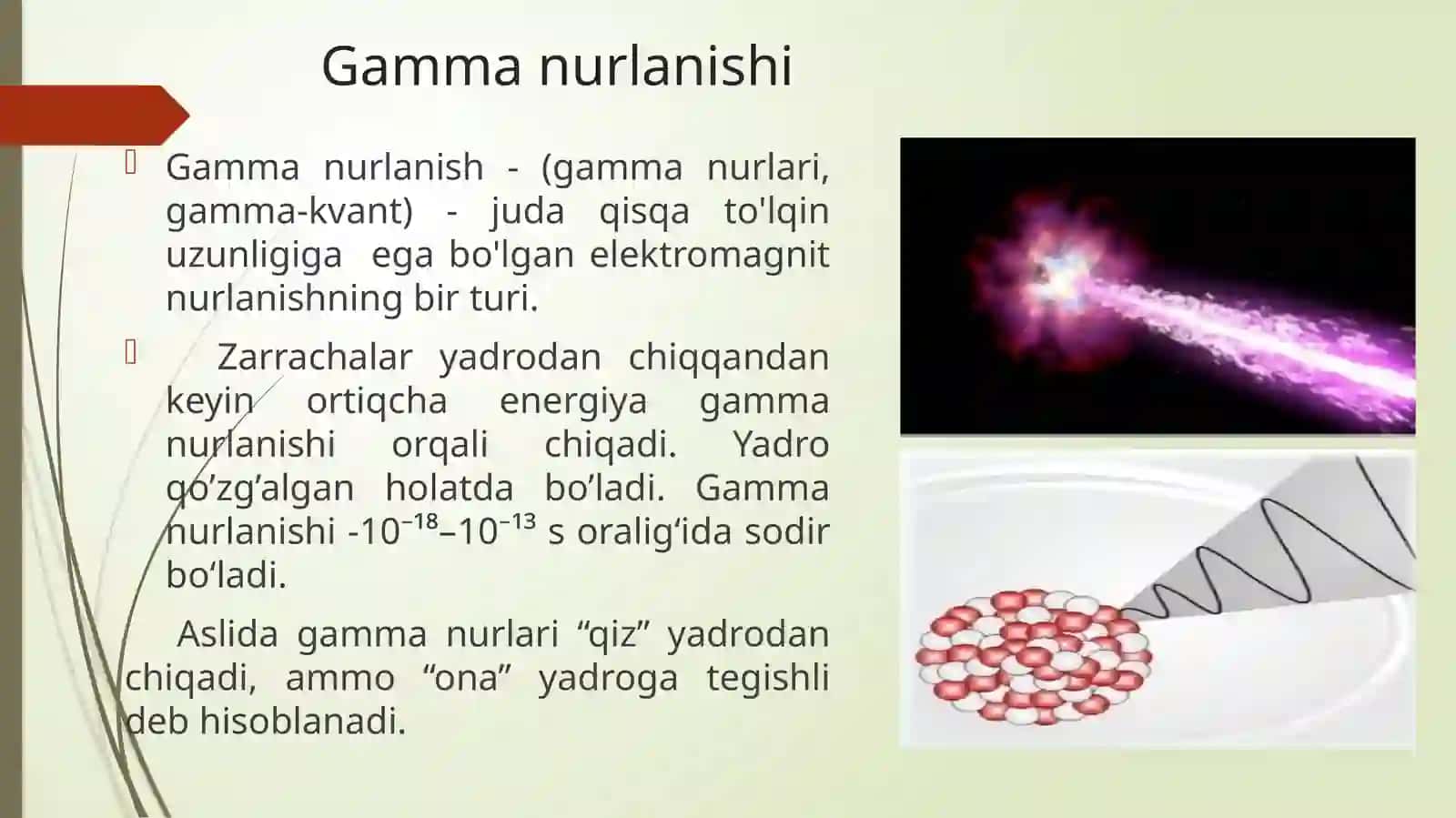 Gamma nurlanishi

Gamma nurlanish - (gamma nurlari, gamma-kvant) - juda qisqa to'lqin uzunligiga ega bo'lgan elektromagnit nurlanishning bir turi.

Zarrachalar yadrodan chiqqandan keyin ortiqcha energiya gamma nurlanishi orqali chiqadi. Yadro qo’zg’algan holatda bo’ladi. Gamma nurlanishi -$10^{-18}$–$10^{-13}$ s oralig‘ida sodir bo‘ladi.

Aslida gamma nurlari “qiz” yadrodan chiqadi, ammo “ona” yadroga tegishli deb hisoblanadi.